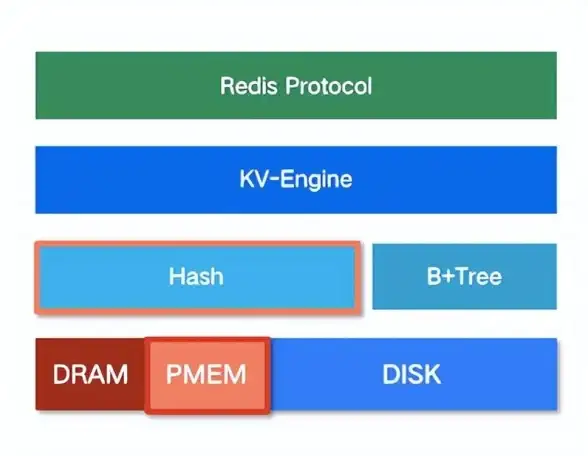 Redis Protocol

KV-Engine

Hash

B+Tree

DRAM

PMEM

DISK